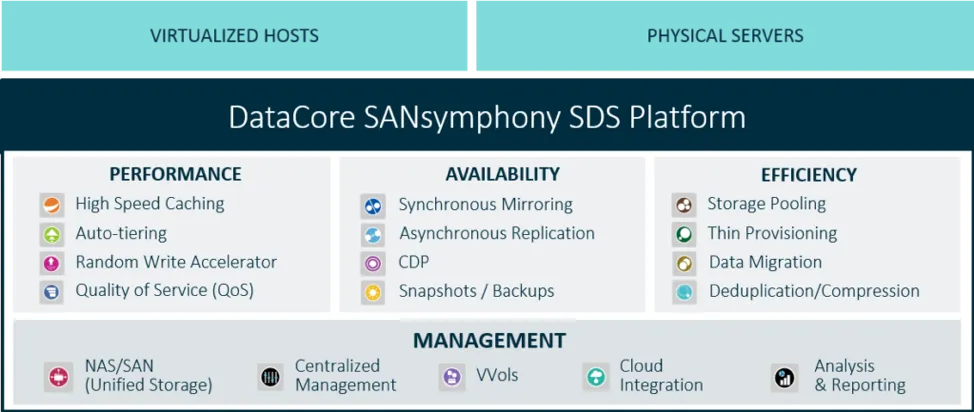 VIRTUALIZED HOSTS

PHYSICAL SERVERS

DataCore SANsymphony SDS Platform

PERFORMANCE

High Speed Caching
Auto-tiering
Random Write Accelerator
Quality of Service (QoS)

AVAILABILITY

Synchronous Mirroring
Asynchronous Replication
CDP
Snapshots / Backups

EFFICIENCY

Storage Pooling
Thin Provisioning
Data Migration
Deduplication/Compression

MANAGEMENT

NAS/SAN (Unified Storage)
Centralized Management
VVols
Cloud Integration
Analysis & Reporting